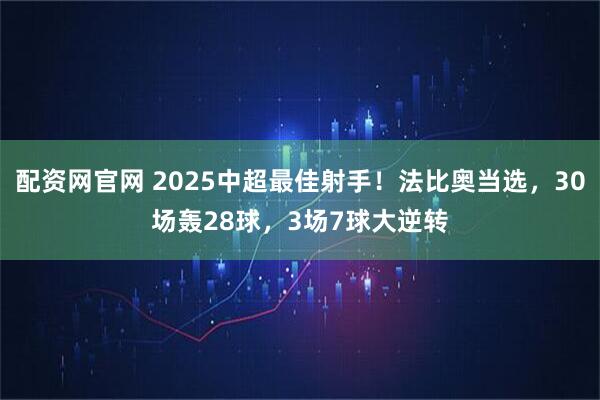 配资网官网 2025中超最佳射手！法比奥当选，30场轰28球，3场7球大逆转